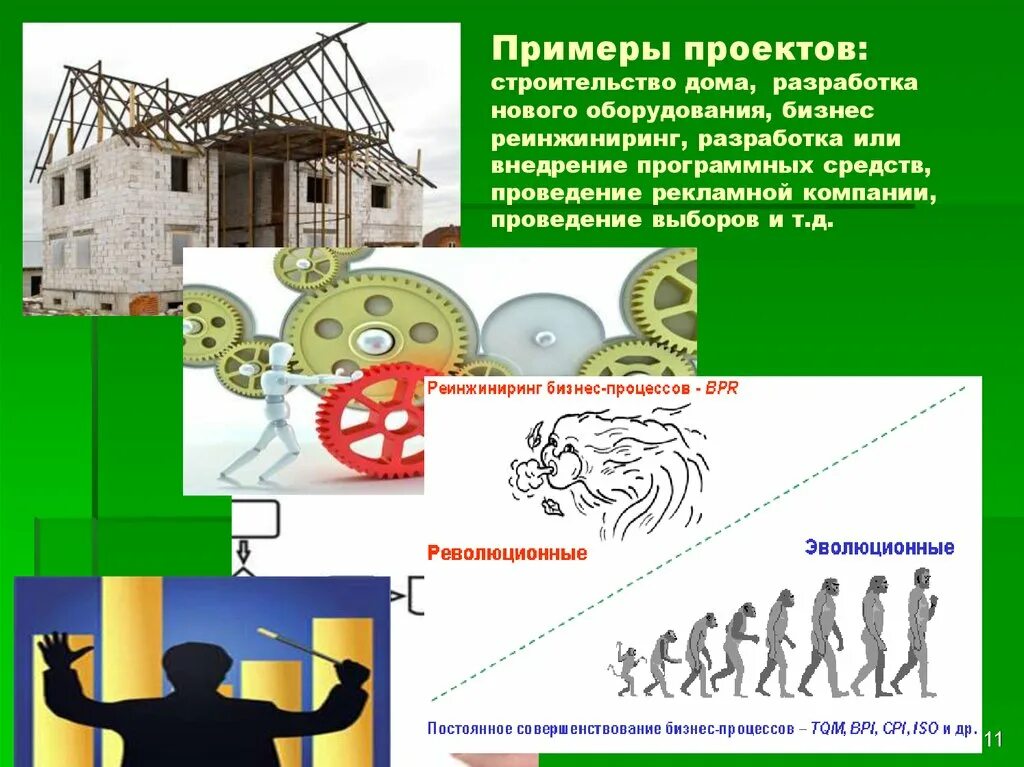 Примеры проектов:
строительство дома, разработка нового оборудования, бизнес реинжиниринг, разработка или внедрение программных средств, проведение рекламной компании, проведение выборов и т.д.

Реинжиниринг бизнес-процессов - BPR

Революционные

Эволюционные

Постоянное совершенствование бизнес-процессов – TQM, BPI, CPI, ISO и др.

11